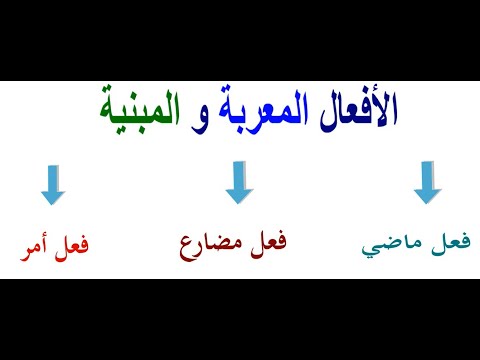 الأفعال المعربة و المبنية

فعل ماضي فعل مضارع فعل أمر